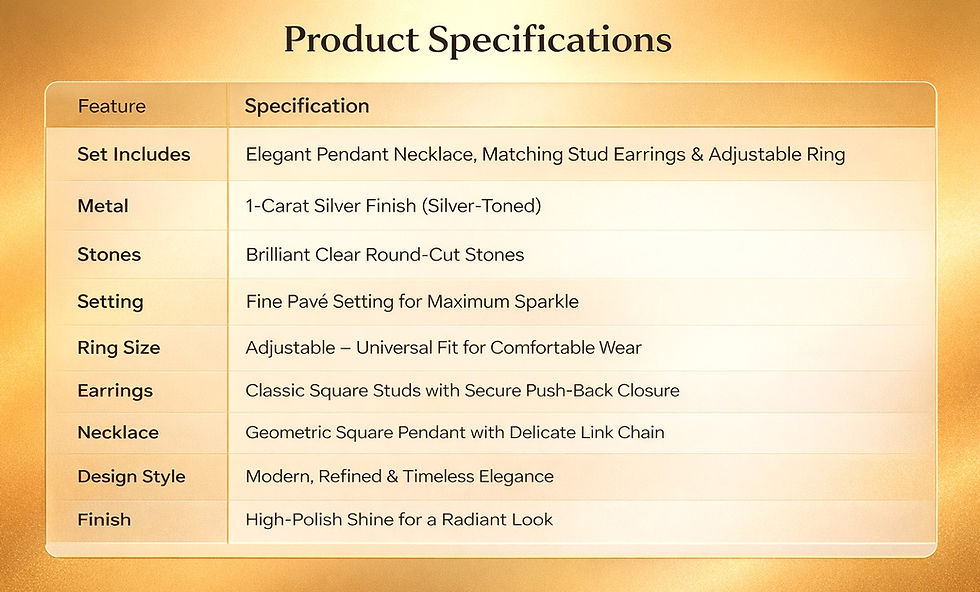 Product Specifications

| Feature | Specification |
|---|---|
| Set Includes | Elegant Pendant Necklace, Matching Stud Earrings & Adjustable Ring |
| Metal | 1-Carat Silver Finish (Silver-Toned) |
| Stones | Brilliant Clear Round-Cut Stones |
| Setting | Fine Pavé Setting for Maximum Sparkle |
| Ring Size | Adjustable – Universal Fit for Comfortable Wear |
| Earrings | Classic Square Studs with Secure Push-Back Closure |
| Necklace | Geometric Square Pendant with Delicate Link Chain |
| Design Style | Modern, Refined & Timeless Elegance |
| Finish | High-Polish Shine for a Radiant Look |